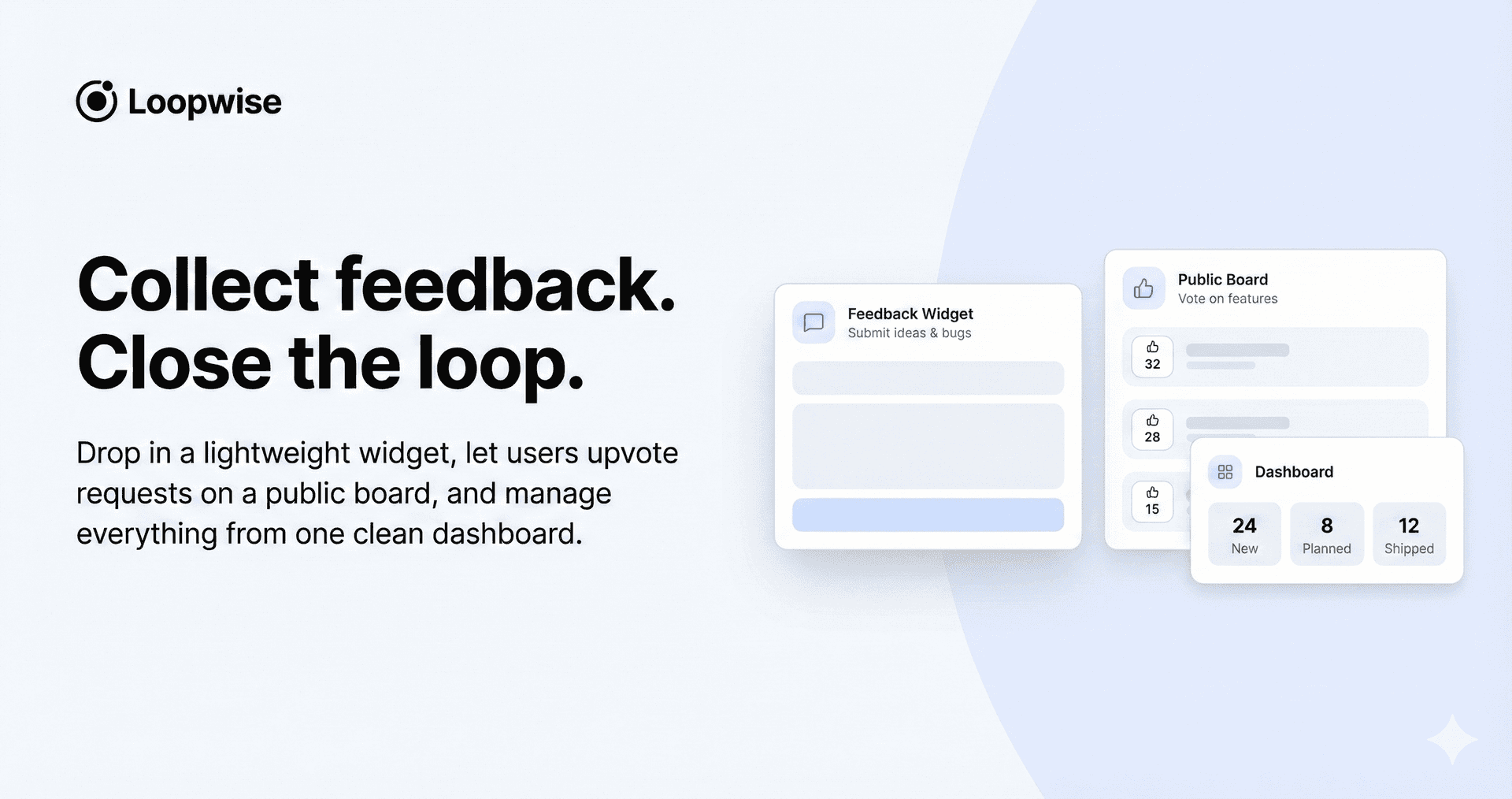 Loopwise

Collect feedback.
Close the loop.

Drop in a lightweight widget, let users upvote requests on a public board, and manage everything from one clean dashboard.

Feedback Widget
Submit ideas & bugs

Public Board
Vote on features

32

28

15

Dashboard

24
New

8
Planned

12
Shipped